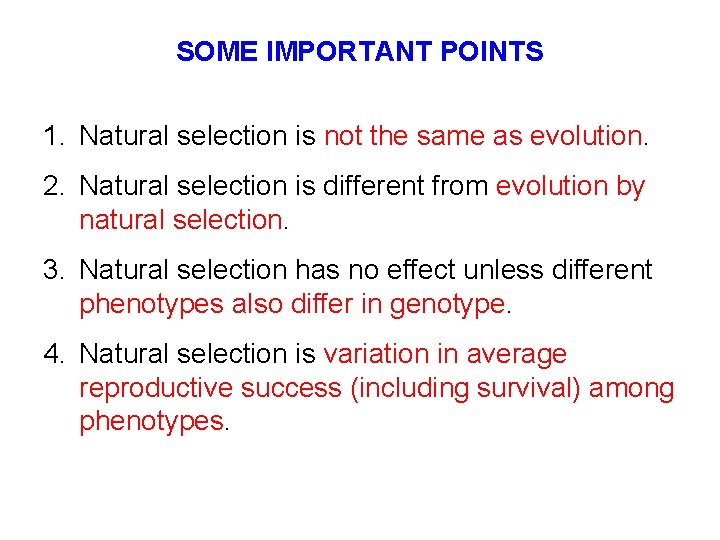 SOME IMPORTANT POINTS

1. Natural selection is not the same as evolution.

2. Natural selection is different from evolution by natural selection.

3. Natural selection has no effect unless different phenotypes also differ in genotype.

4. Natural selection is variation in average reproductive success (including survival) among phenotypes.